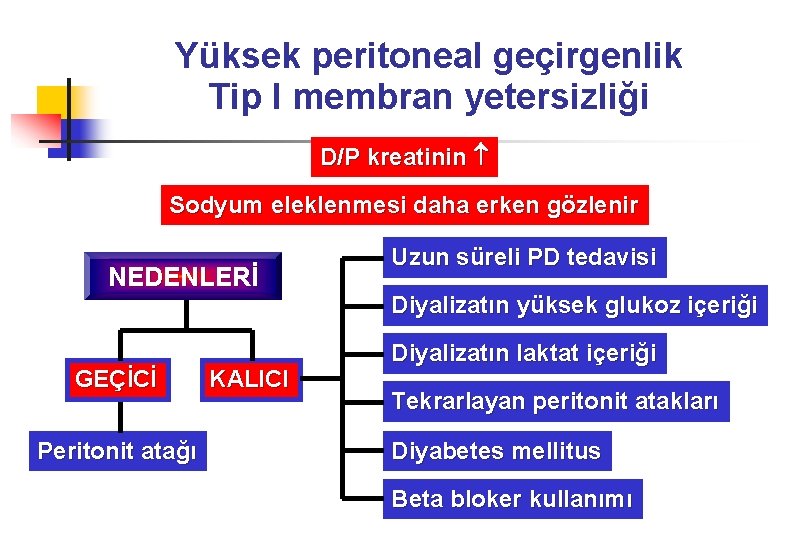 Yüksek peritoneal geçirgenlik
Tip I membran yetersizliği

D/P kreatinin ↑

Sodyum eleklenmesi daha erken gözlenir

NEDENLERİ

GEÇİCİ

KALICI

Peritonit atağı

Uzun süreli PD tedavisi

Diyalizatın yüksek glukoz içeriği

Diyalizatın laktat içeriği

Tekrarlayan peritonit atakları

Diyabetes mellitus

Beta bloker kullanımı